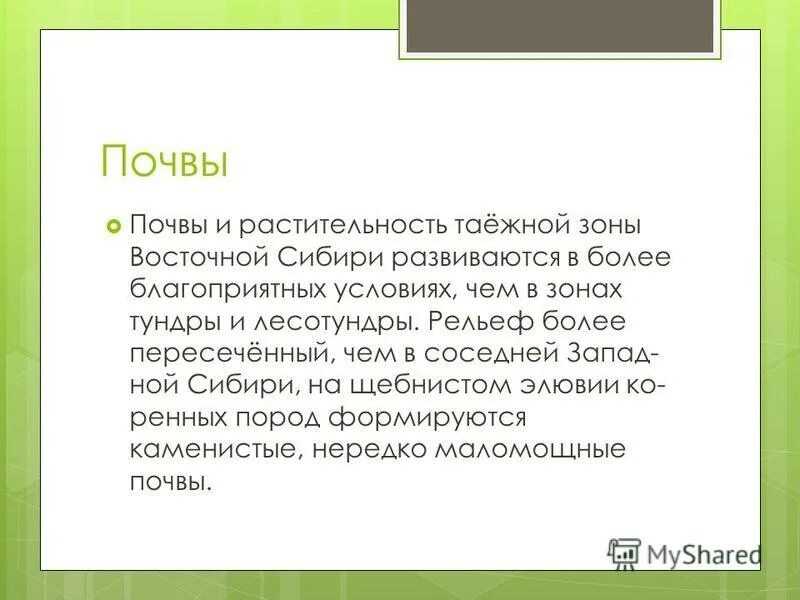 Почвы

Почвы и растительность таёжной зоны Восточной Сибири развиваются в более благоприятных условиях, чем в зонах тундры и лесотундры. Рельеф более пересечённый, чем в соседней Западной Сибири, на щебнистом элювии коренных пород формируются каменистые, нередко маломощные почвы.

MyShared